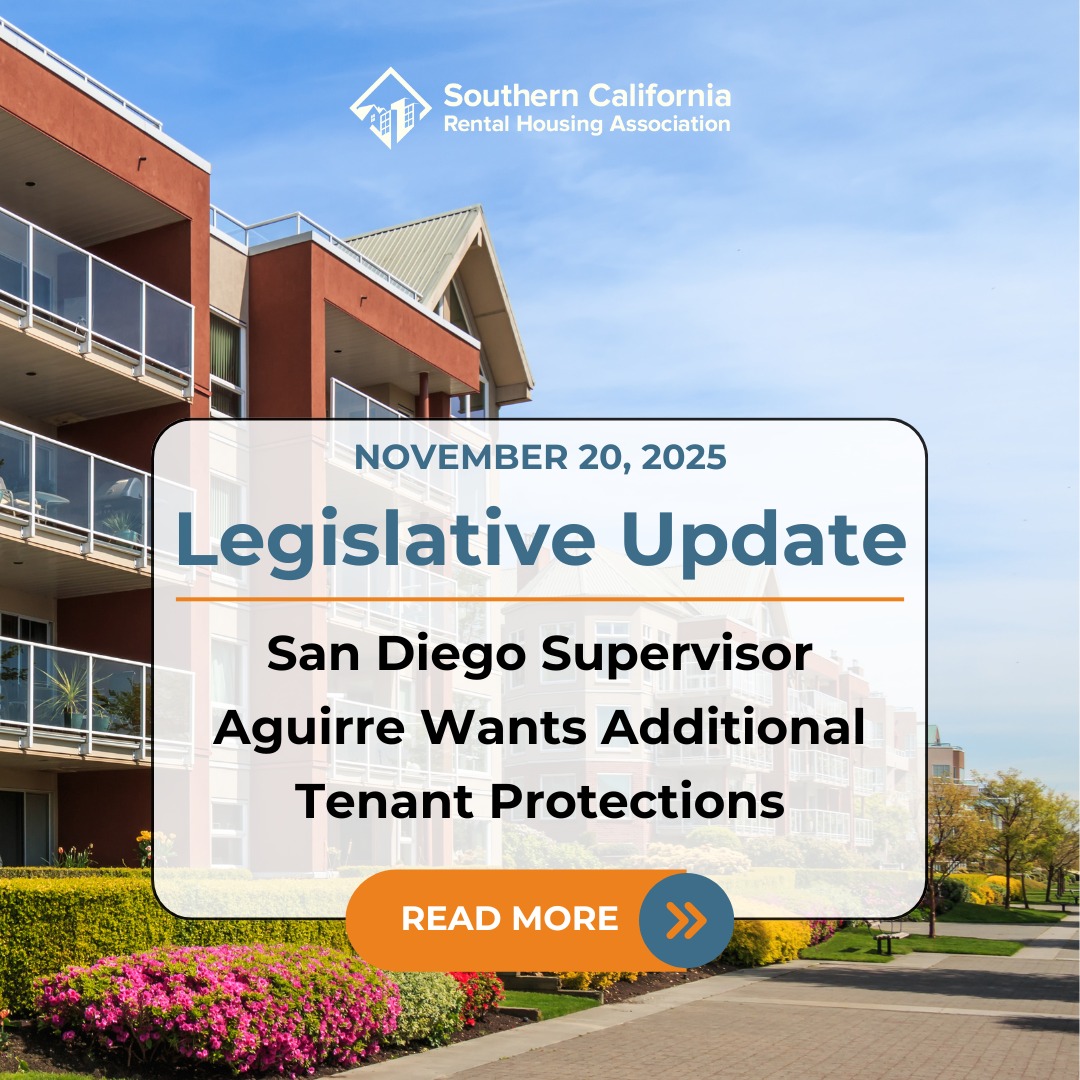 Southern California
Rental Housing Association

NOVEMBER 20, 2025

Legislative Update

San Diego Supervisor Aguirre Wants Additional Tenant Protections

READ MORE